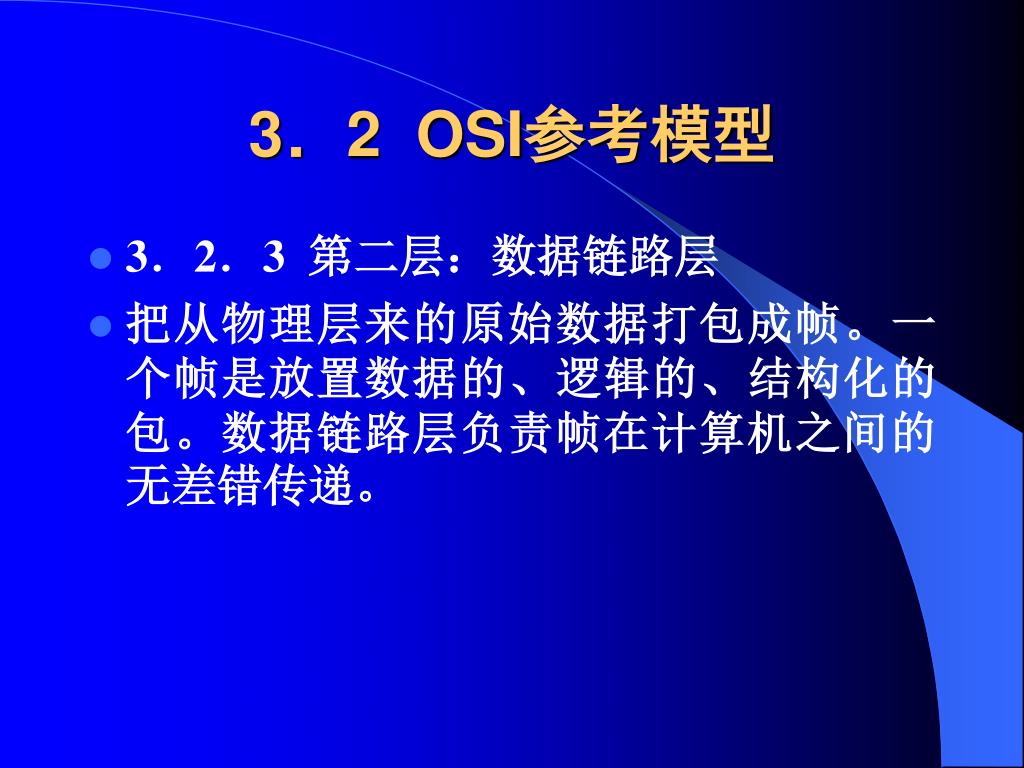 3．2 OSI参考模型

3．2．3 第二层：数据链路层

把从物理层来的原始数据打包成帧。一个帧是放置数据的、逻辑的、结构化的包。数据链路层负责帧在计算机之间的无差错传递。